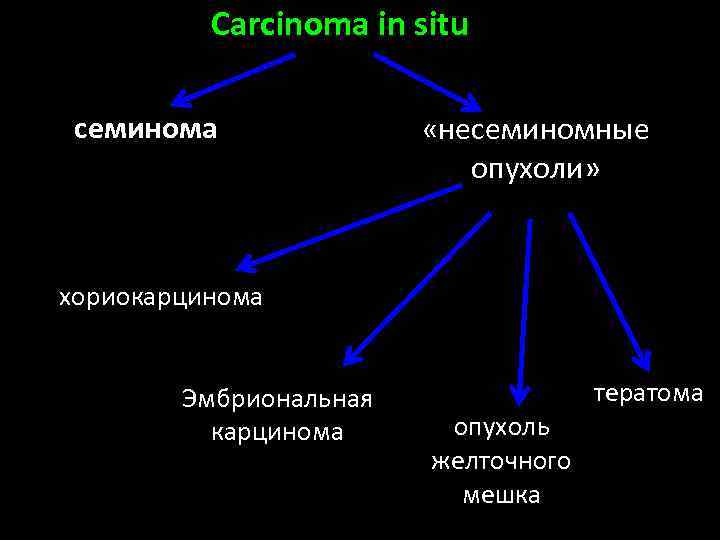 Carcinoma in situ

семинома

«несеминомные опухоли»

хориокарцинома

Эмбриональная карцинома

опухоль желточного мешка

тератома